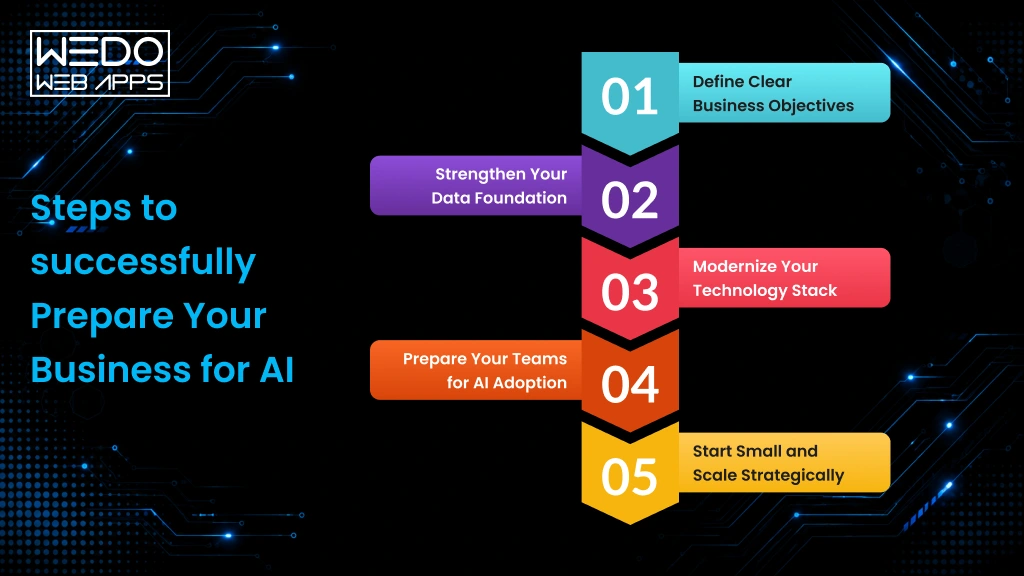 WEDO WEB APPS

Steps to successfully Prepare Your Business for AI

01 Define Clear Business Objectives

02 Strengthen Your Data Foundation

03 Modernize Your Technology Stack

04 Prepare Your Teams for AI Adoption

05 Start Small and Scale Strategically